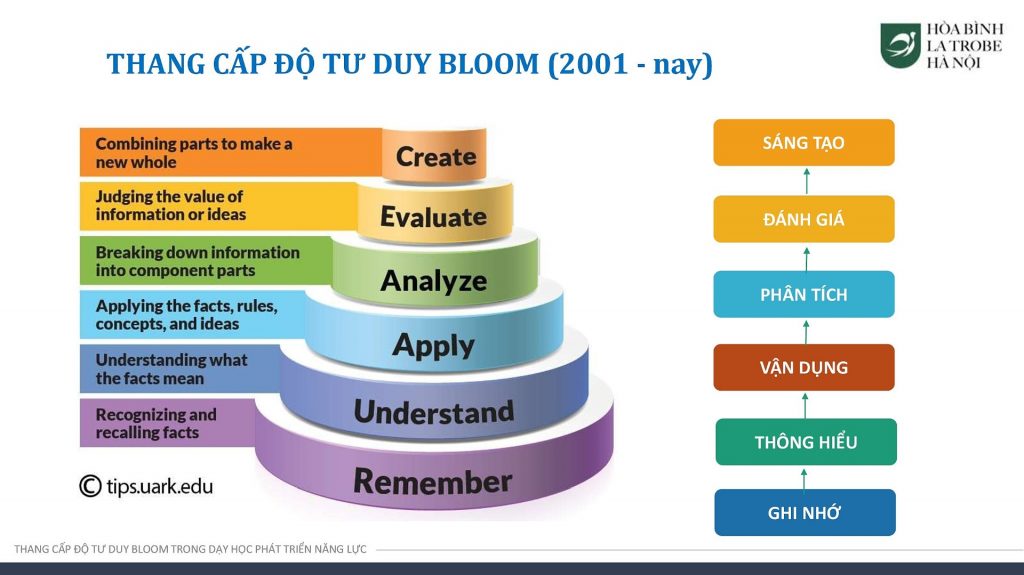 THANG CẤP ĐỘ TƯ DUY BLOOM (2001 - nay)

HÒA BÌNH
LA TROBE
HÀ NỘI

Combining parts to make a new whole
Create

Judging the value of information or ideas
Evaluate

Breaking down information into component parts
Analyze

Applying the facts, rules, concepts, and ideas
Apply

Understanding what the facts mean
Understand

Recognizing and recalling facts
Remember

© tips.uark.edu

SÁNG TẠO

ĐÁNH GIÁ

PHÂN TÍCH

VẬN DỤNG

THÔNG HIỂU

GHI NHỚ

THANG CẤP ĐỘ TƯ DUY BLOOM TRONG DẠY HỌC PHÁT TRIỂN NĂNG LỰC